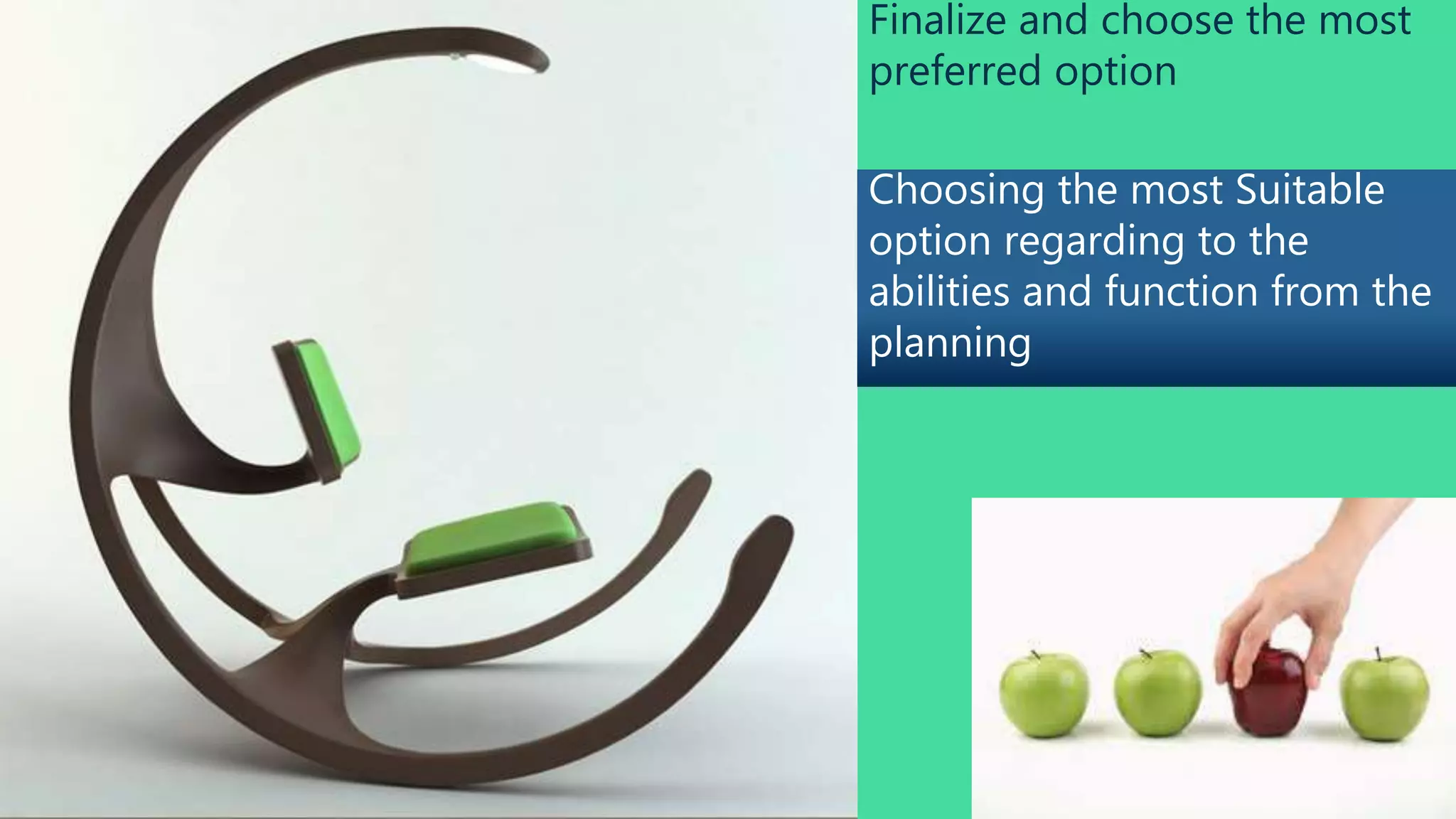 Finalize and choose the most preferred option

Choosing the most Suitable option regarding to the abilities and function from the planning